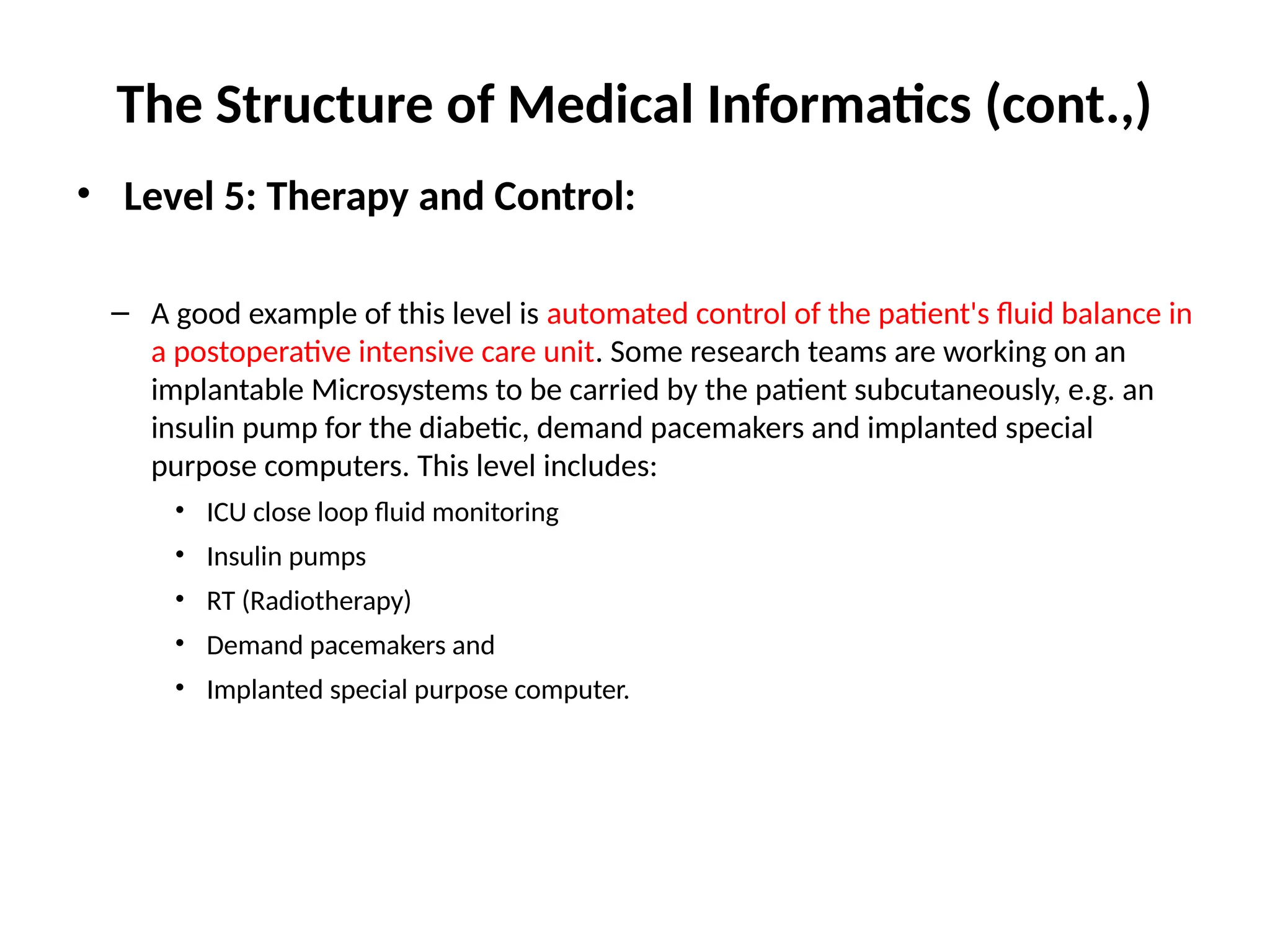 The Structure of Medical Informatics (cont.,)

• Level 5: Therapy and Control:

– A good example of this level is automated control of the patient's fluid balance in a postoperative intensive care unit. Some research teams are working on an implantable Microsystems to be carried by the patient subcutaneously, e.g. an insulin pump for the diabetic, demand pacemakers and implanted special purpose computers. This level includes:

• ICU close loop fluid monitoring
• Insulin pumps
• RT (Radiotherapy)
• Demand pacemakers and
• Implanted special purpose computer.